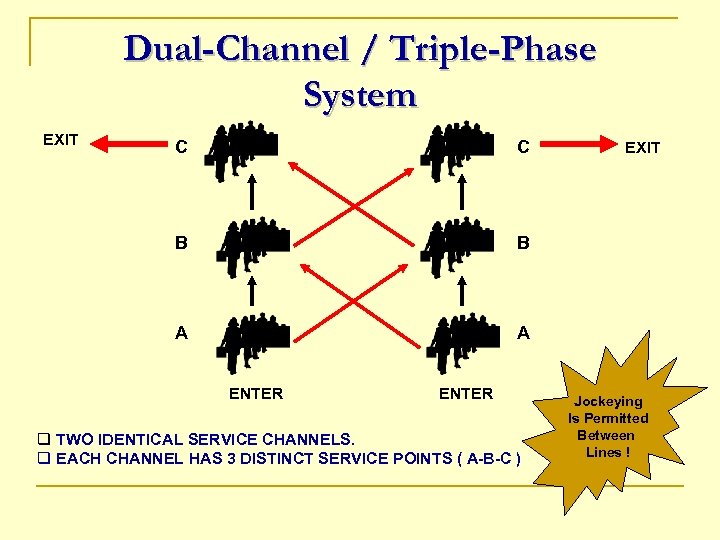 Dual-Channel / Triple-Phase System

EXIT

C

C

EXIT

B

B

A

A

ENTER

ENTER

Jockeying Is Permitted Between Lines !

❑ TWO IDENTICAL SERVICE CHANNELS.
❑ EACH CHANNEL HAS 3 DISTINCT SERVICE POINTS ( A-B-C )